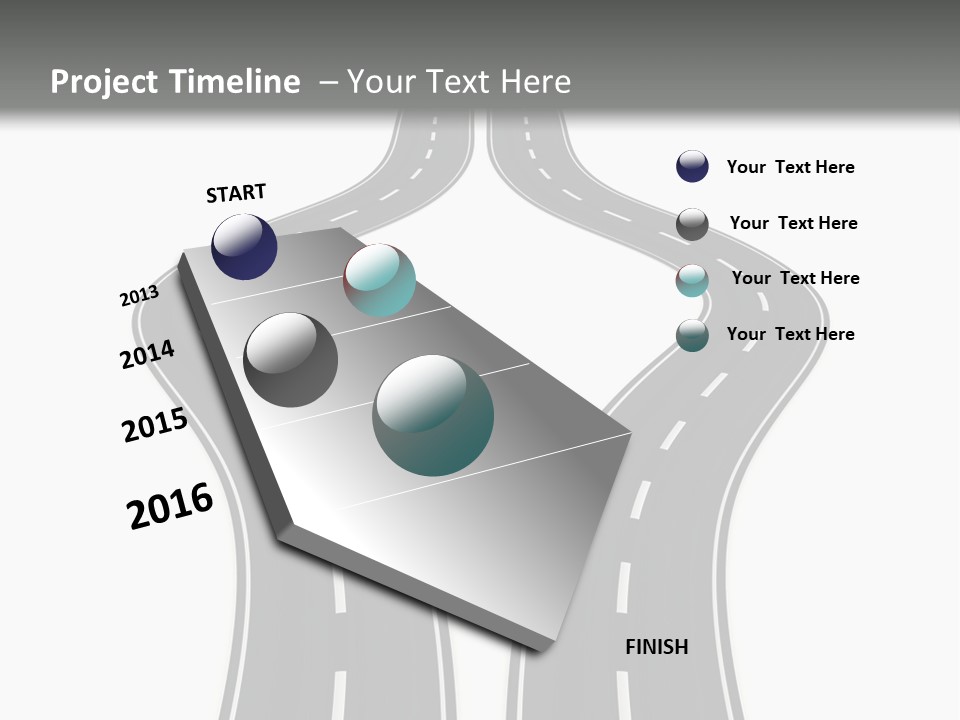 Project Timeline – Your Text Here

START

2013

2014

2015

2016

Your Text Here

Your Text Here

Your Text Here

Your Text Here

FINISH